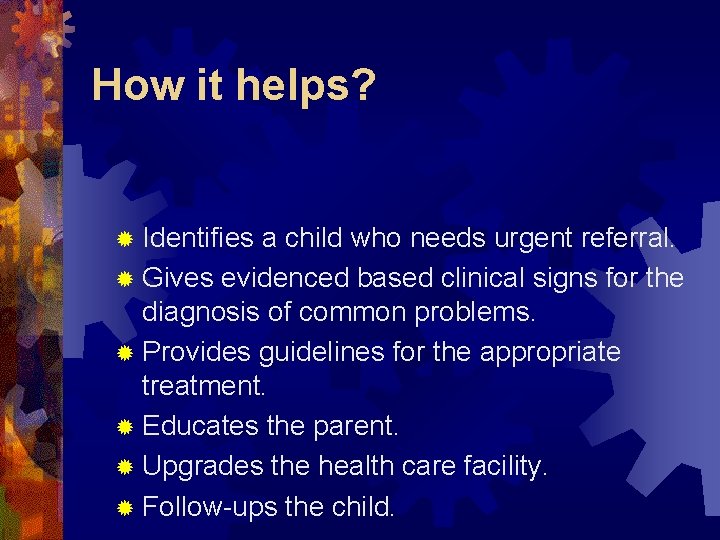 How it helps?

Identifies a child who needs urgent referral.

Gives evidenced based clinical signs for the diagnosis of common problems.

Provides guidelines for the appropriate treatment.

Educates the parent.

Upgrades the health care facility.

Follow-ups the child.